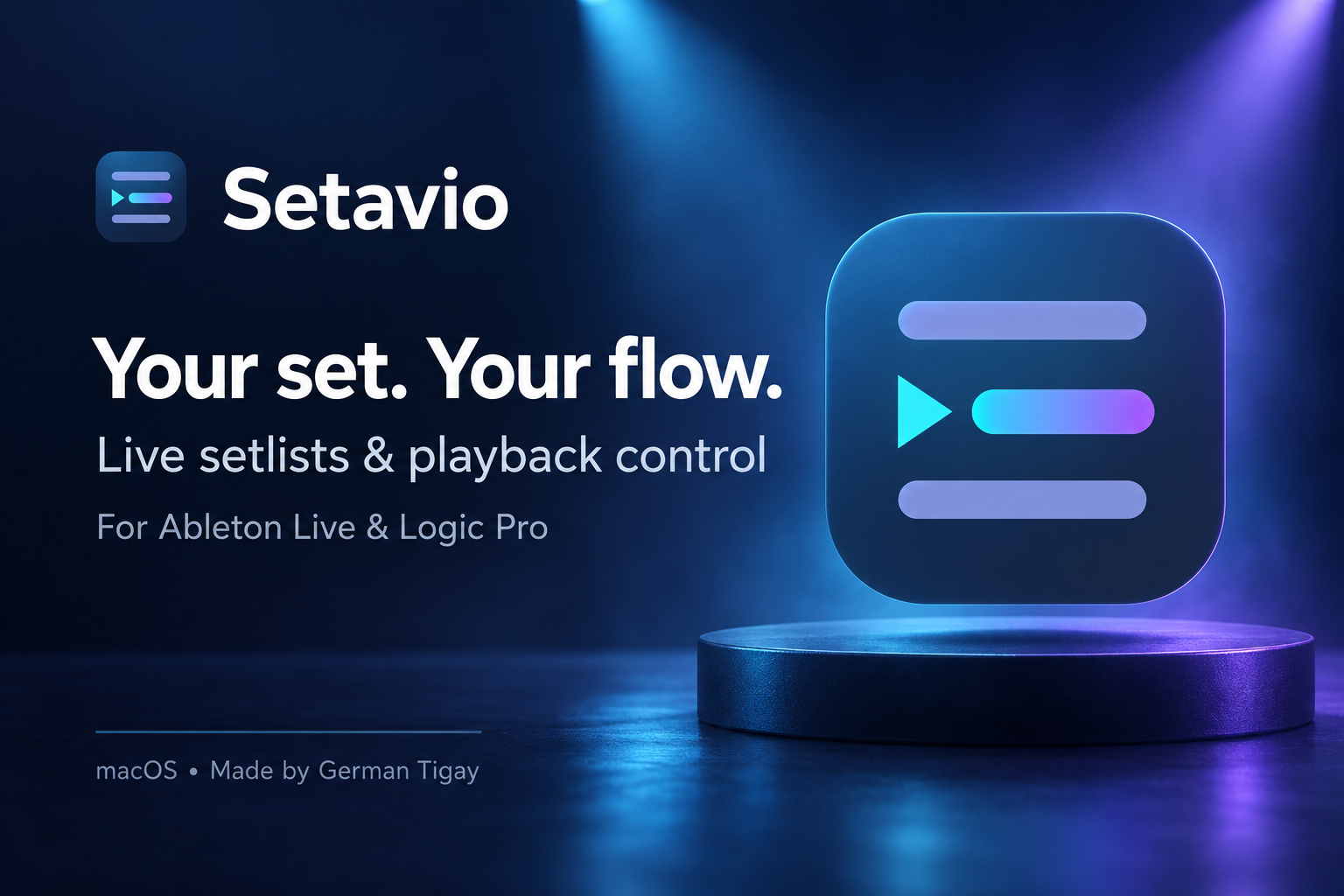 Setavio

Your set. Your flow.

Live setlists & playback control

For Ableton Live & Logic Pro

macOS • Made by German Tigay